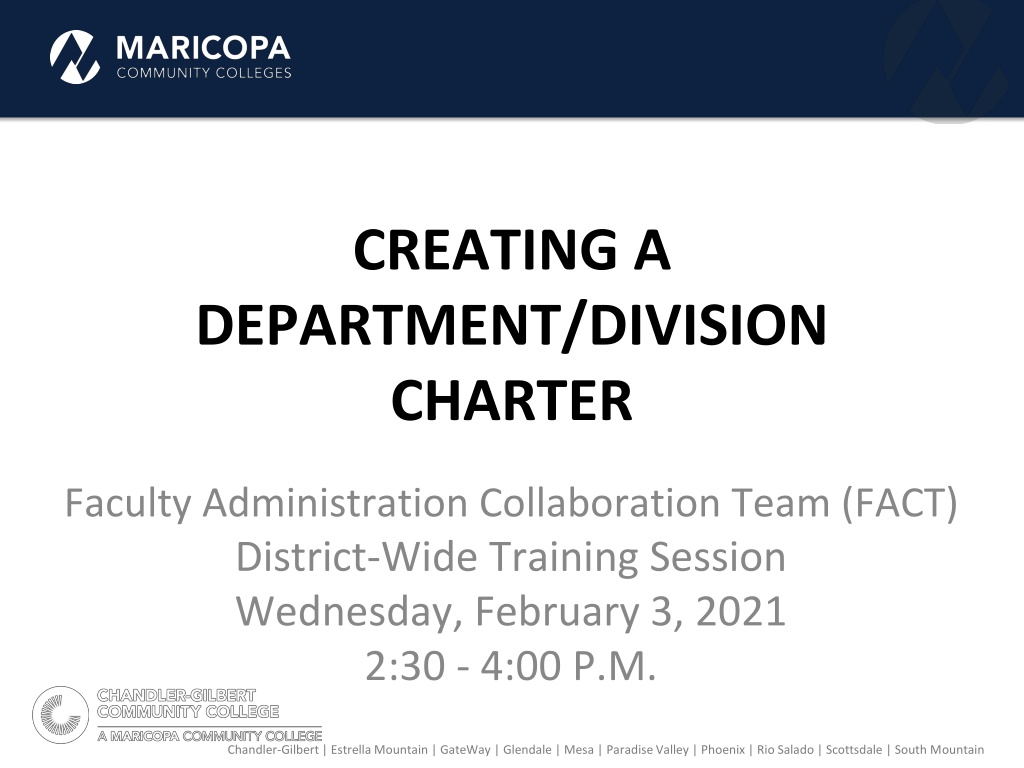 MARICOPA
COMMUNITY COLLEGES

CREATING A DEPARTMENT/DIVISION CHARTER

Faculty Administration Collaboration Team (FACT)
District-Wide Training Session
Wednesday, February 3, 2021
2:30 - 4:00 P.M.

CHANDLER-GILBERT
COMMUNITY COLLEGE
A MARICOPA COMMUNITY COLLEGE

Chandler-Gilbert | Estrella Mountain | GateWay | Glendale | Mesa | Paradise Valley | Phoenix | Rio Salado | Scottsdale | South Mountain